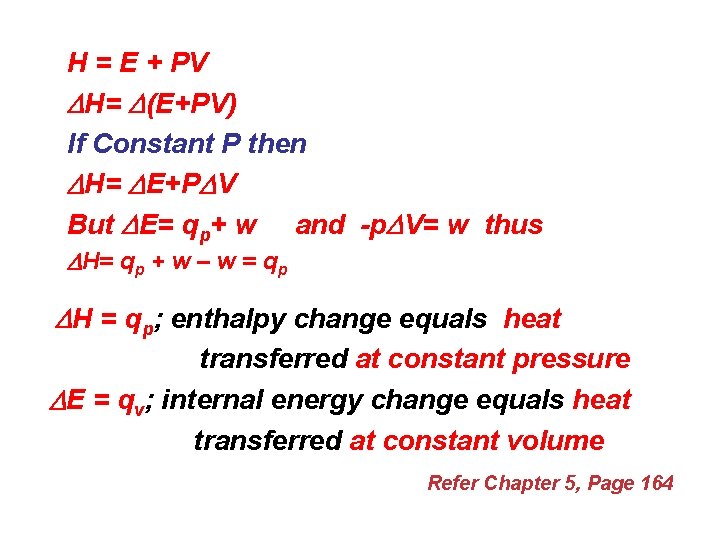 $H = E + PV$

$\Delta H = \Delta(E+PV)$

If Constant P then

$\Delta H = \Delta E + P\Delta V$

But $\Delta E = q_p + w$ and $-p\Delta V = w$ thus

$\Delta H = q_p + w - w = q_p$

$\Delta H = q_p$; enthalpy change equals heat transferred at constant pressure

$\Delta E = q_v$; internal energy change equals heat transferred at constant volume

Refer Chapter 5, Page 164